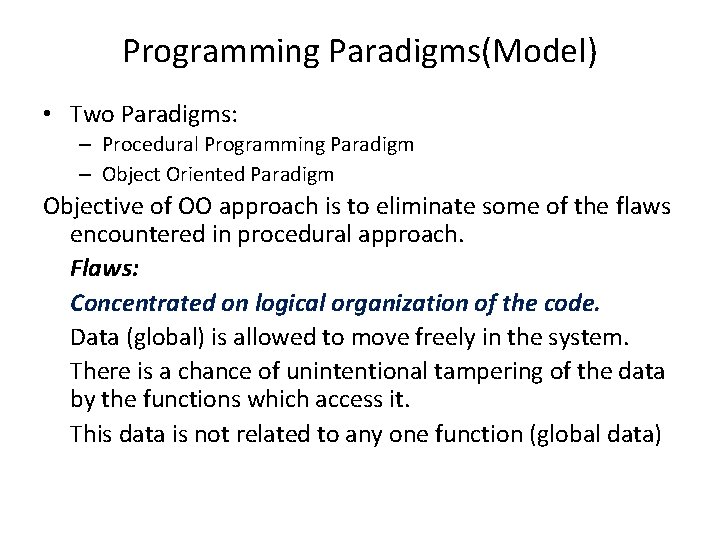 Programming Paradigms(Model)

• Two Paradigms:
– Procedural Programming Paradigm
– Object Oriented Paradigm

Objective of OO approach is to eliminate some of the flaws encountered in procedural approach.

Flaws:

Concentrated on logical organization of the code.

Data (global) is allowed to move freely in the system.

There is a chance of unintentional tampering of the data by the functions which access it.

This data is not related to any one function (global data)